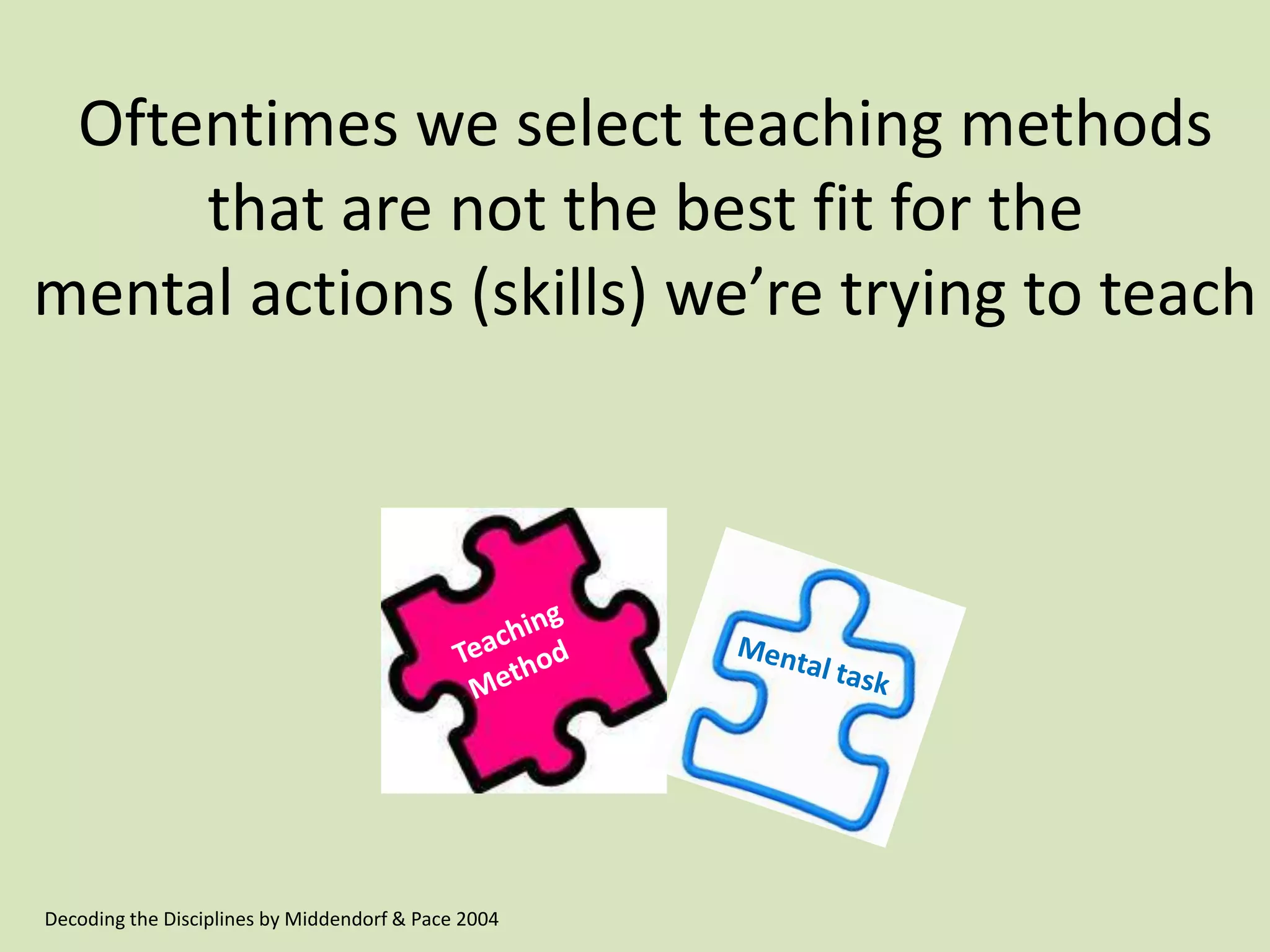 Oftentimes we select teaching methods that are not the best fit for the mental actions (skills) we're trying to teach

Teaching Method

Mental task

Decoding the Disciplines by Middendorf & Pace 2004